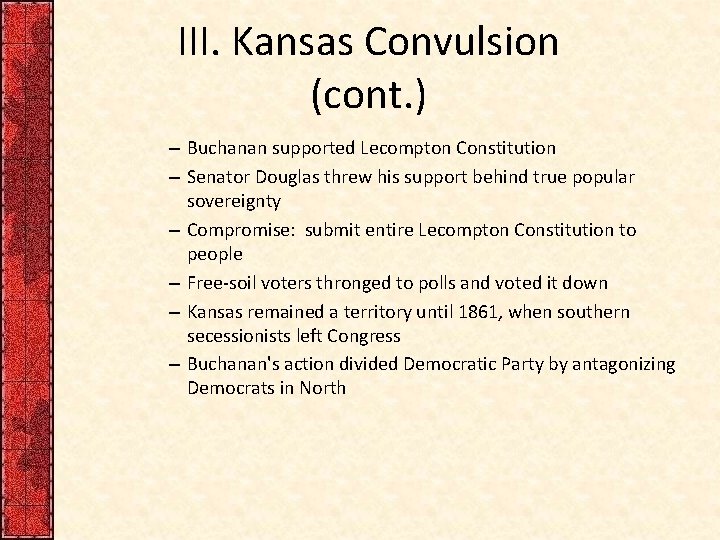 III. Kansas Convulsion (cont.)

– Buchanan supported Lecompton Constitution
– Senator Douglas threw his support behind true popular sovereignty
– Compromise: submit entire Lecompton Constitution to people
– Free-soil voters thronged to polls and voted it down
– Kansas remained a territory until 1861, when southern secessionists left Congress
– Buchanan's action divided Democratic Party by antagonizing Democrats in North